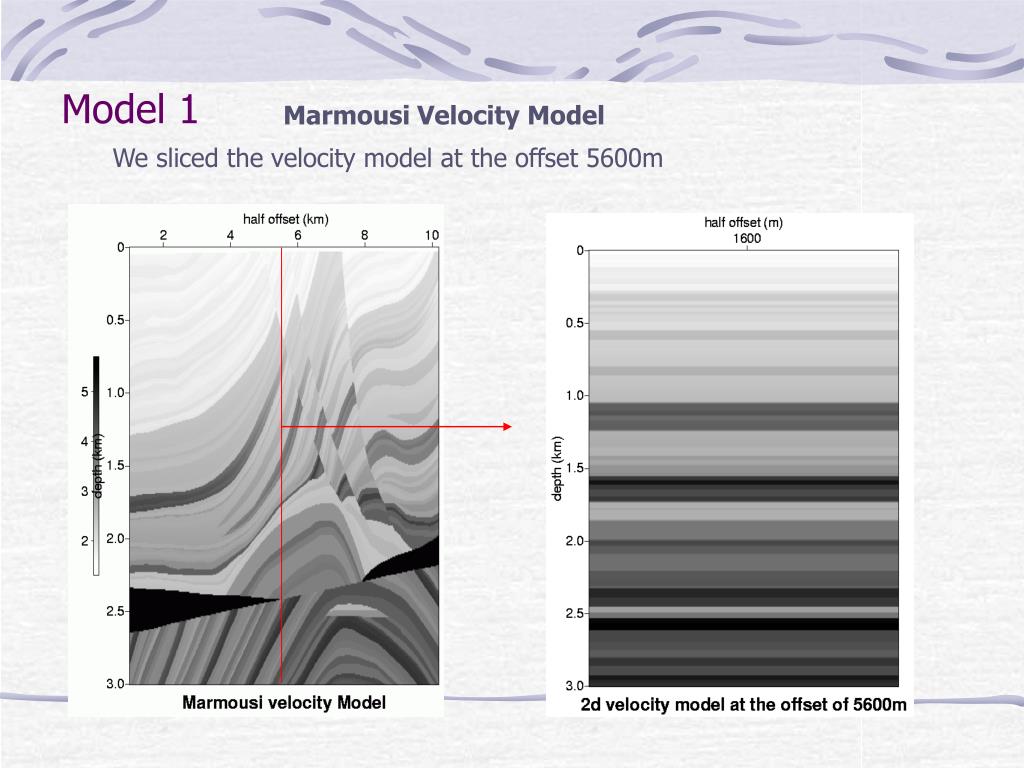 Model 1 Marmousi Velocity Model

We sliced the velocity model at the offset 5600m

half offset (km)
2 4 6 8 10
0
0.5
1.0
1.5
2.0
2.5
3.0
depth (km)
5
4
3
2
Marmousi velocity Model

half offset (m)
1600
0
0.5
1.0
1.5
2.0
2.5
3.0
depth (km)
2d velocity model at the offset of 5600m